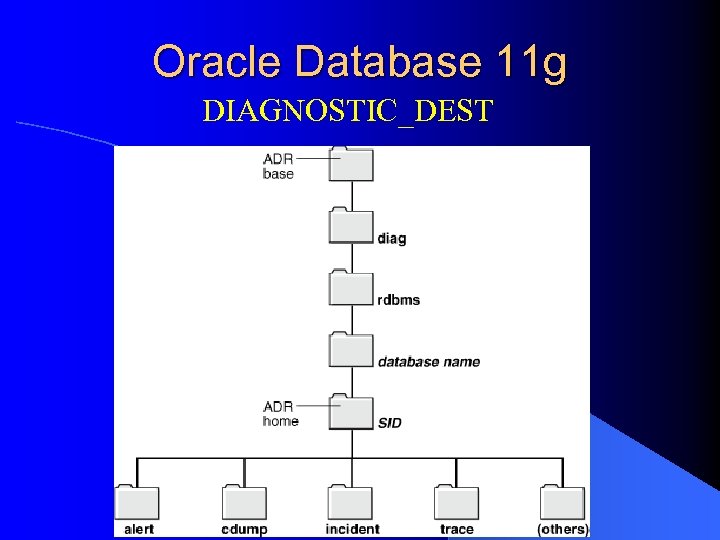 Oracle Database 11g

DIAGNOSTIC_DEST

ADR base

diag

rdbms

database name

ADR home

SID

alert

cdump

incident

trace

(others)